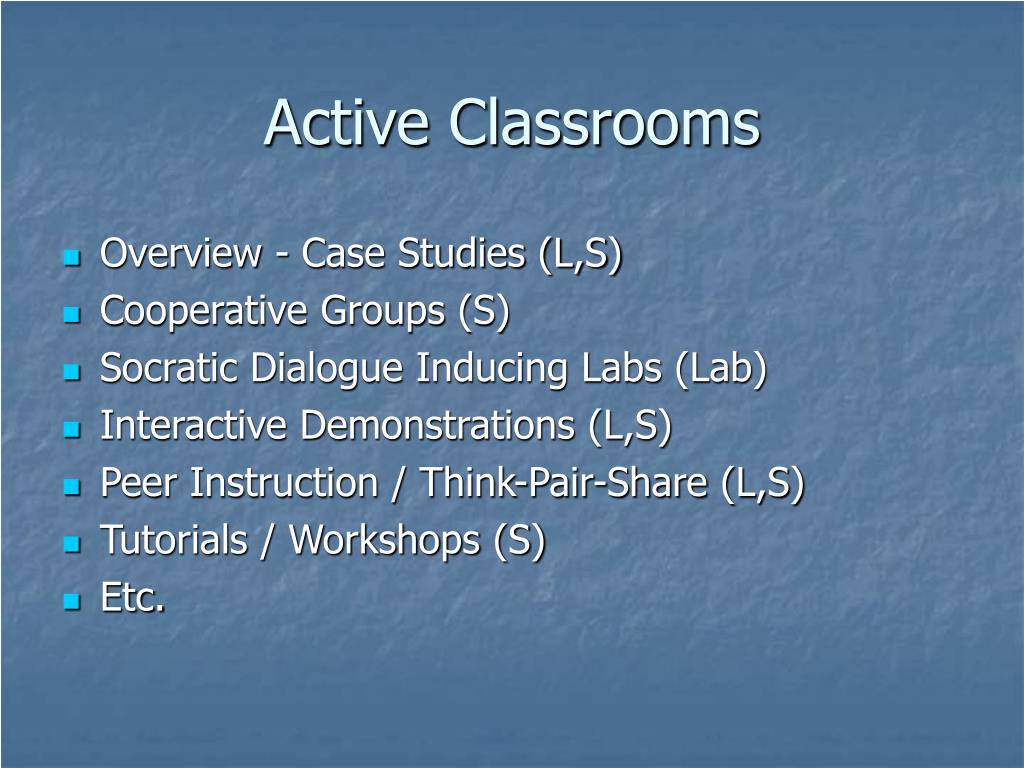 Active Classrooms

- Overview - Case Studies (L,S)
- Cooperative Groups (S)
- Socratic Dialogue Inducing Labs (Lab)
- Interactive Demonstrations (L,S)
- Peer Instruction / Think-Pair-Share (L,S)
- Tutorials / Workshops (S)
- Etc.